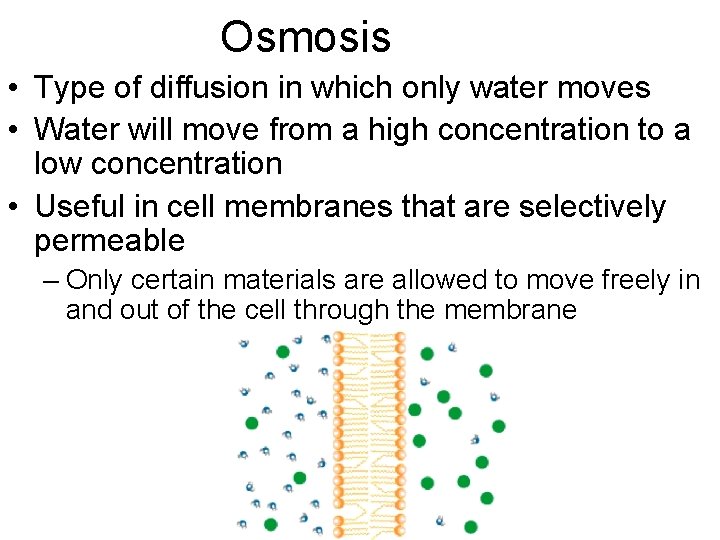 Osmosis

• Type of diffusion in which only water moves

• Water will move from a high concentration to a low concentration

• Useful in cell membranes that are selectively permeable

– Only certain materials are allowed to move freely in and out of the cell through the membrane